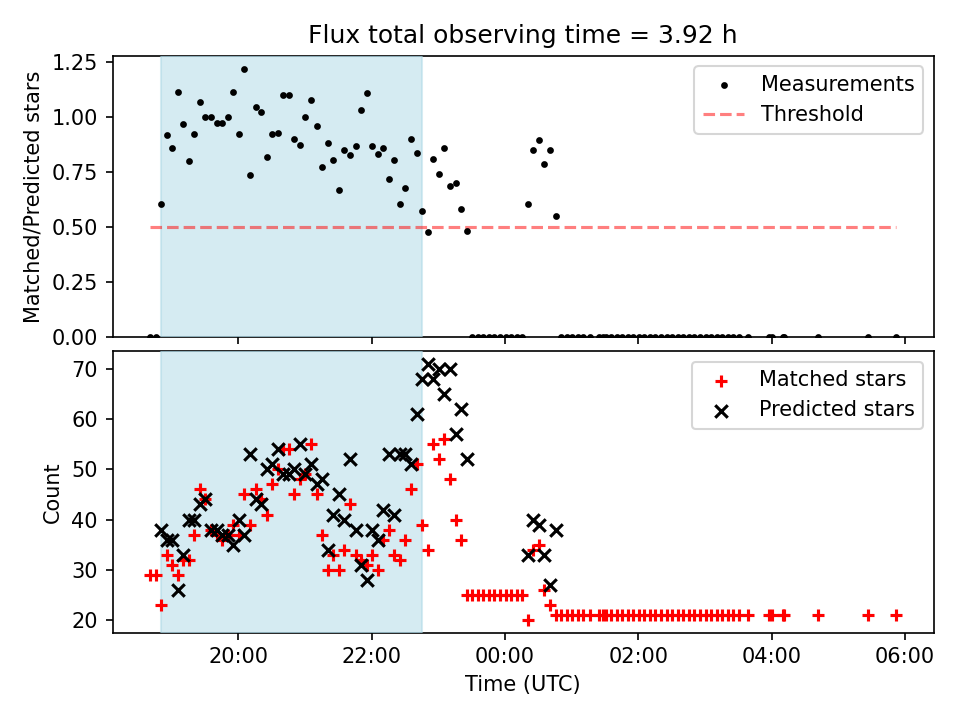 Flux total observing time = 3.92 h

Matched/Predicted stars

1.25
1.00
0.75
0.50
0.25
0.00

Measurements
Threshold

Count

70
60
50
40
30
20

Matched stars
Predicted stars

20:00
22:00
00:00
02:00
04:00
06:00

Time (UTC)